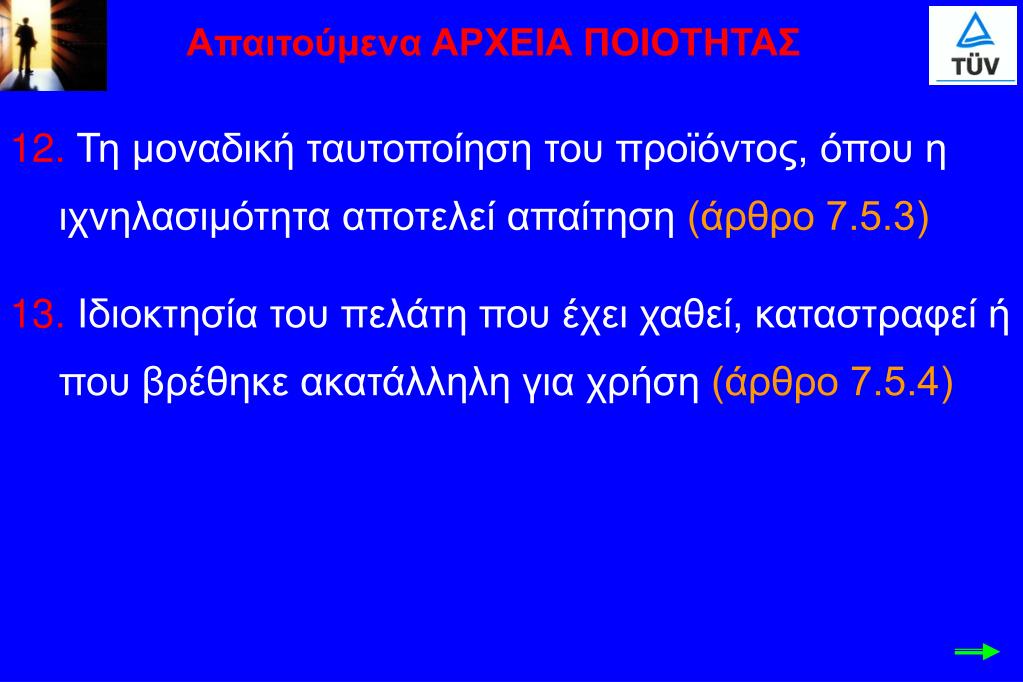 Απαιτούμενα ΑΡΧΕΙΑ ΠΟΙΟΤΗΤΑΣ

TÜV

12. Τη μοναδική ταυτοποίηση του προϊόντος, όπου η ιχνηλασιμότητα αποτελεί απαίτηση (άρθρο 7.5.3)

13. Ιδιοκτησία του πελάτη που έχει χαθεί, καταστραφεί ή που βρέθηκε ακατάλληλη για χρήση (άρθρο 7.5.4)